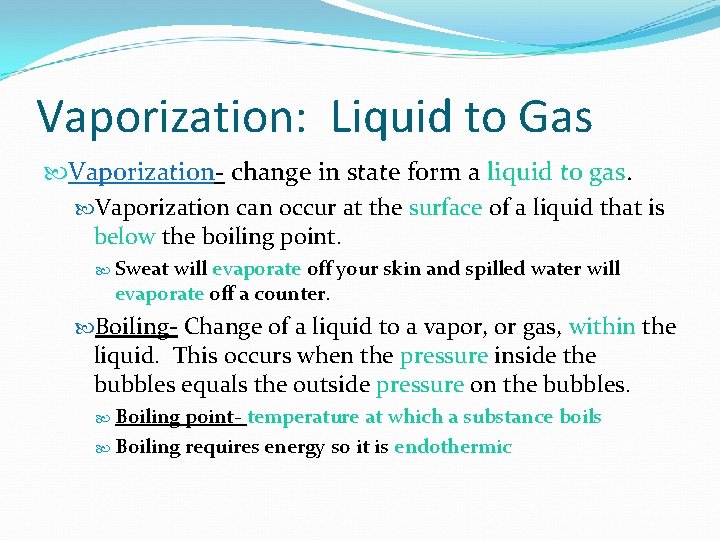 Vaporization: Liquid to Gas

Vaporization- change in state form a liquid to gas.

Vaporization can occur at the surface of a liquid that is below the boiling point.

Sweat will evaporate off your skin and spilled water will evaporate off a counter.

Boiling- Change of a liquid to a vapor, or gas, within the liquid. This occurs when the pressure inside the bubbles equals the outside pressure on the bubbles.

Boiling point- temperature at which a substance boils

Boiling requires energy so it is endothermic